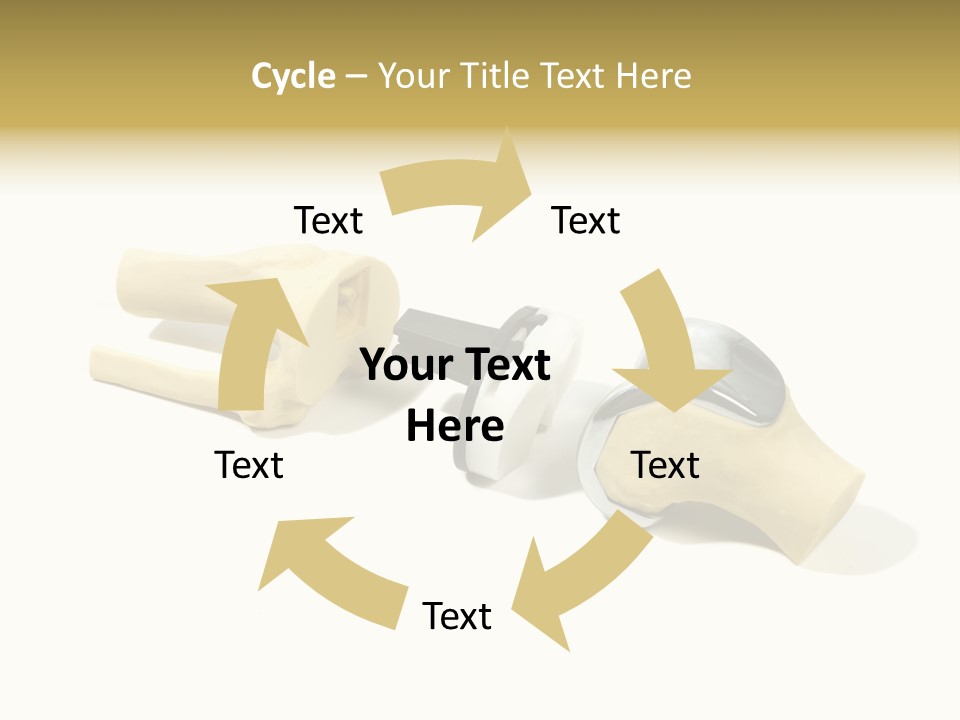 Cycle – Your Title Text Here

Text

Text

Your Text Here

Text

Text

Text